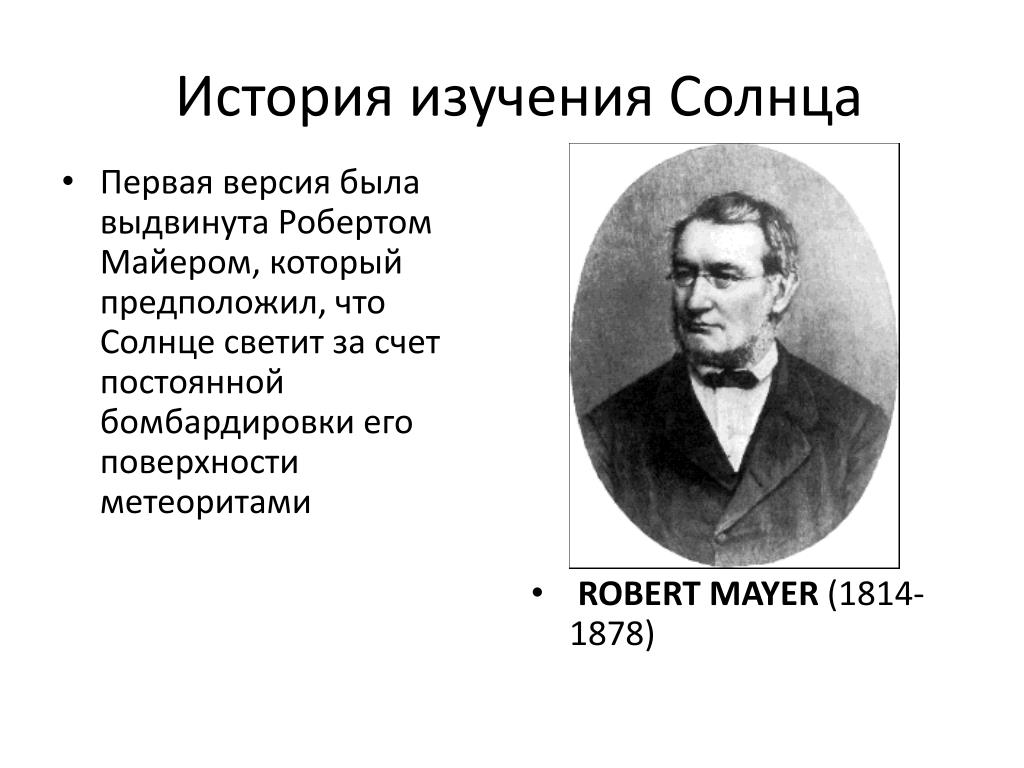 История изучения Солнца

• Первая версия была выдвинута Робертом Майером, который предположил, что Солнце светит за счет постоянной бомбардировки его поверхности метеоритами

• ROBERT MAYER (1814-1878)